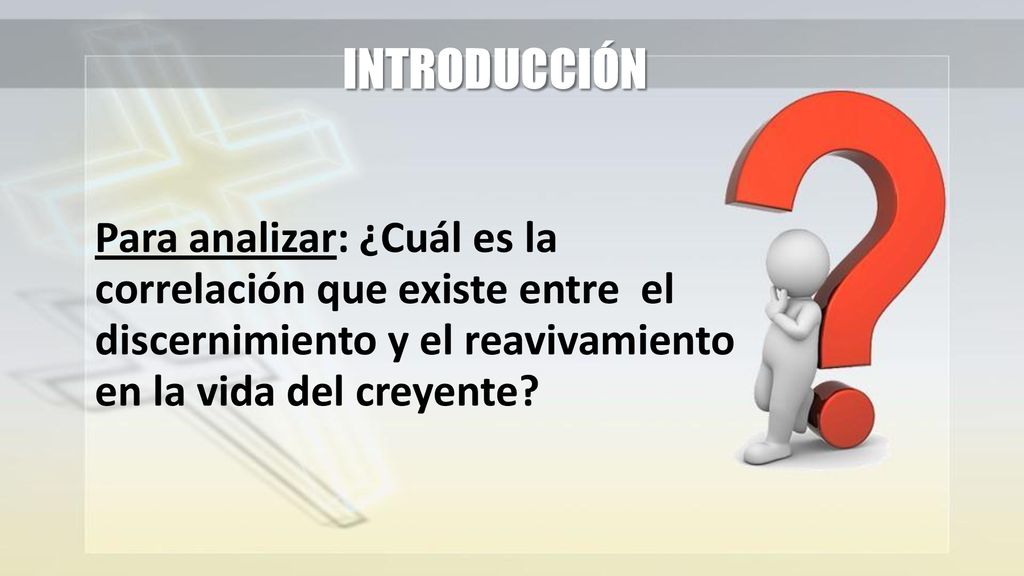 INTRODUCCIÓN

Para analizar: ¿Cuál es la correlación que existe entre el discernimiento y el reavivamiento en la vida del creyente?